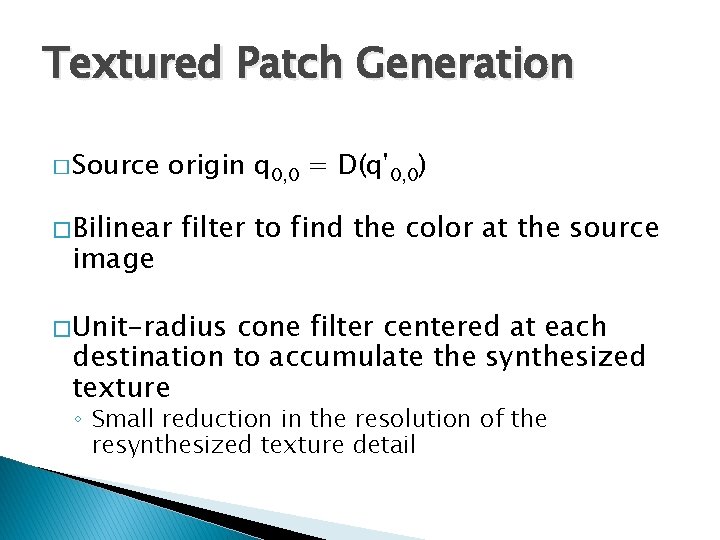 Textured Patch Generation

□ Source origin $q_{0,0} = D(q'_{0,0})$

□ Bilinear filter to find the color at the source image

□ Unit-radius cone filter centered at each destination to accumulate the synthesized texture

◦ Small reduction in the resolution of the resynthesized texture detail